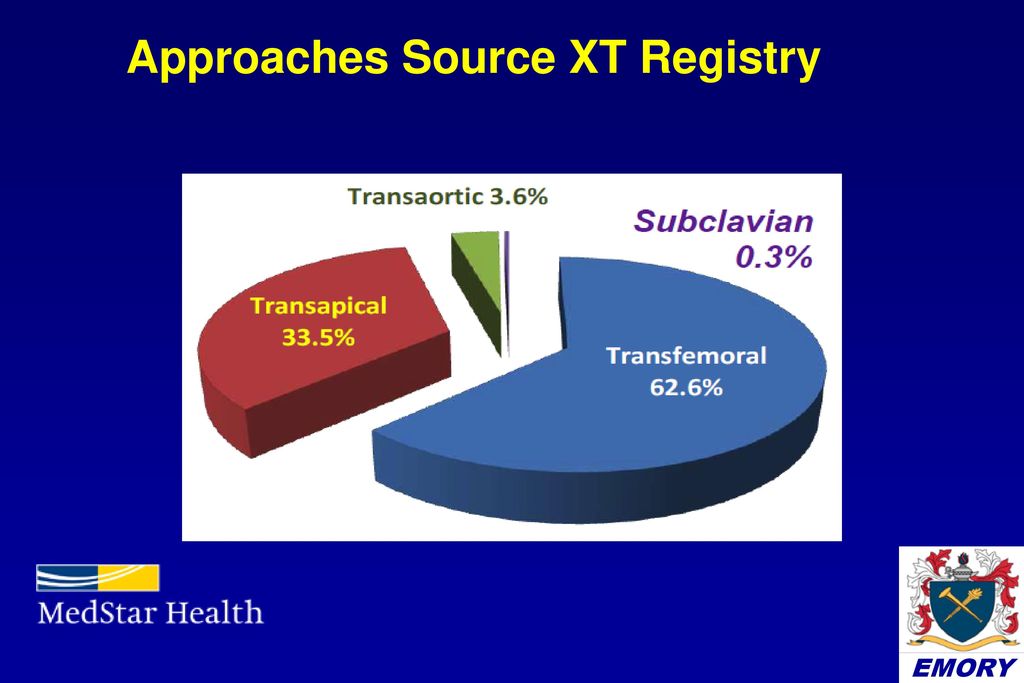 Approaches Source XT Registry

Transaortic 3.6%

Subclavian 0.3%

Transapical 33.5%

Transfemoral 62.6%

MedStar Health

EMORY